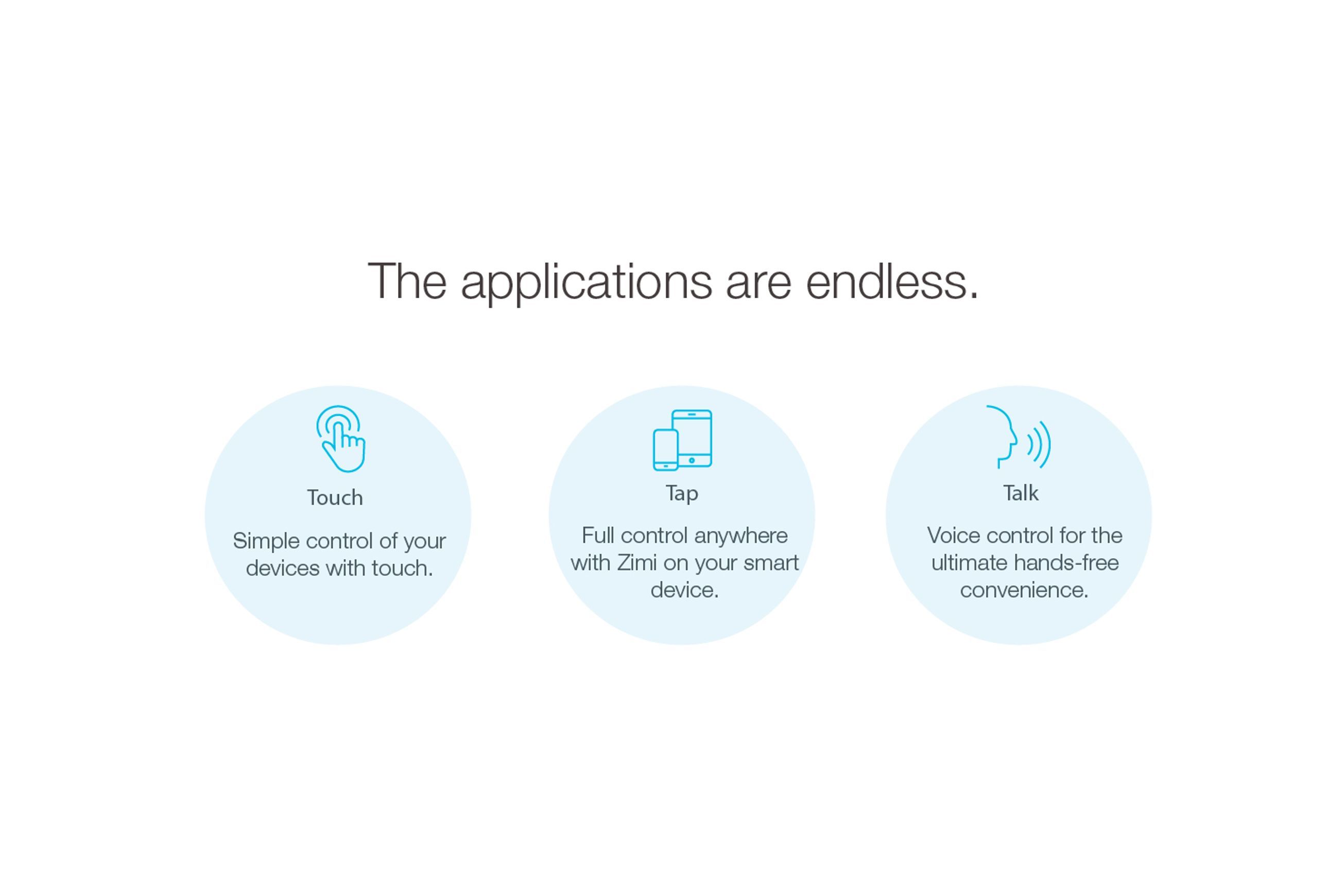 The applications are endless.

Touch

Simple control of your devices with touch.

Tap

Full control anywhere with Zimi on your smart device.

Talk

Voice control for the ultimate hands-free convenience.